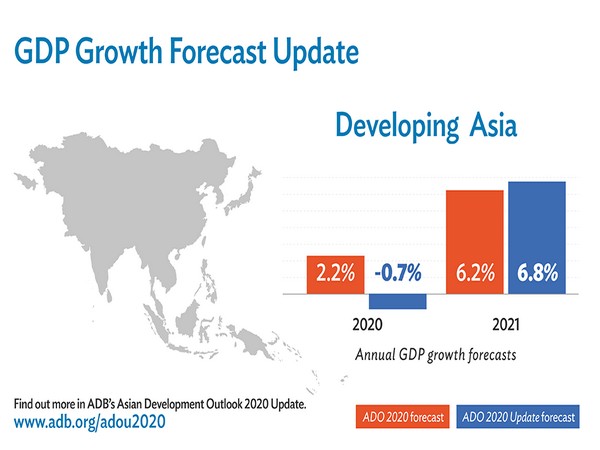 GDP Growth Forecast Update

Developing Asia

2.2%
-0.7%
6.2%
6.8%

2020
2021

Annual GDP growth forecasts

Find out more in ADB's Asian Development Outlook 2020 Update.
www.adb.org/adou2020

ADO 2020 forecast
ADO 2020 Update forecast